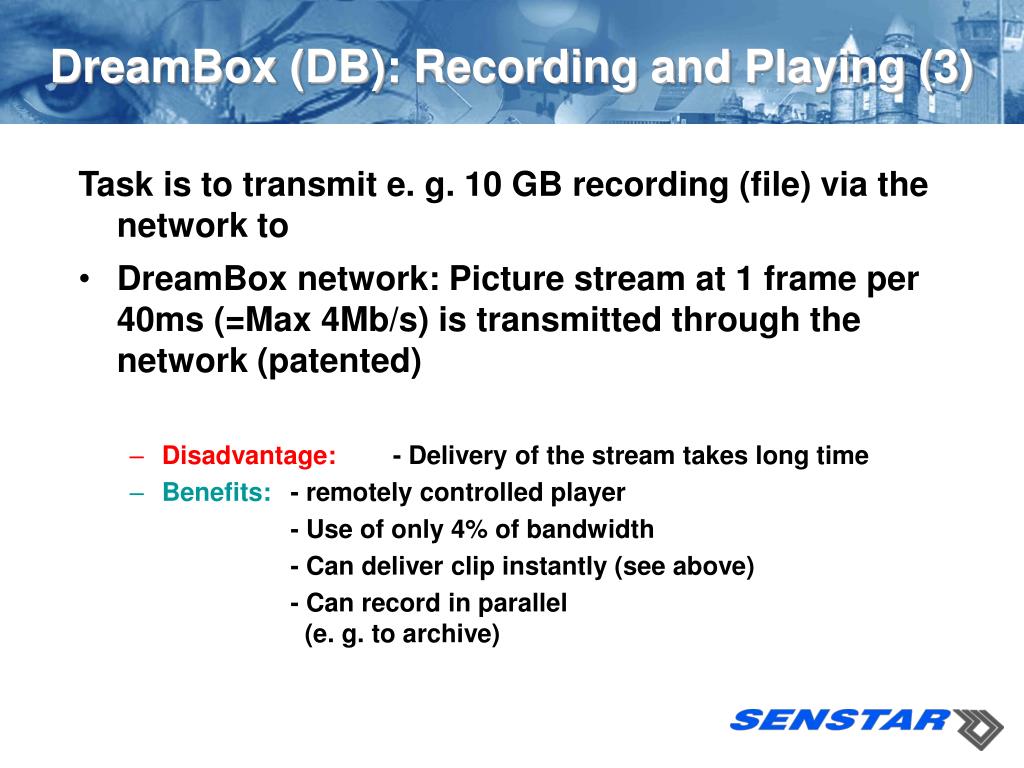 DreamBox (DB): Recording and Playing (3)

Task is to transmit e. g. 10 GB recording (file) via the network to

• DreamBox network: Picture stream at 1 frame per 40ms (=Max 4Mb/s) is transmitted through the network (patented)

– Disadvantage: - Delivery of the stream takes long time

– Benefits: - remotely controlled player
- Use of only 4% of bandwidth
- Can deliver clip instantly (see above)
- Can record in parallel (e. g. to archive)

SENSTAR